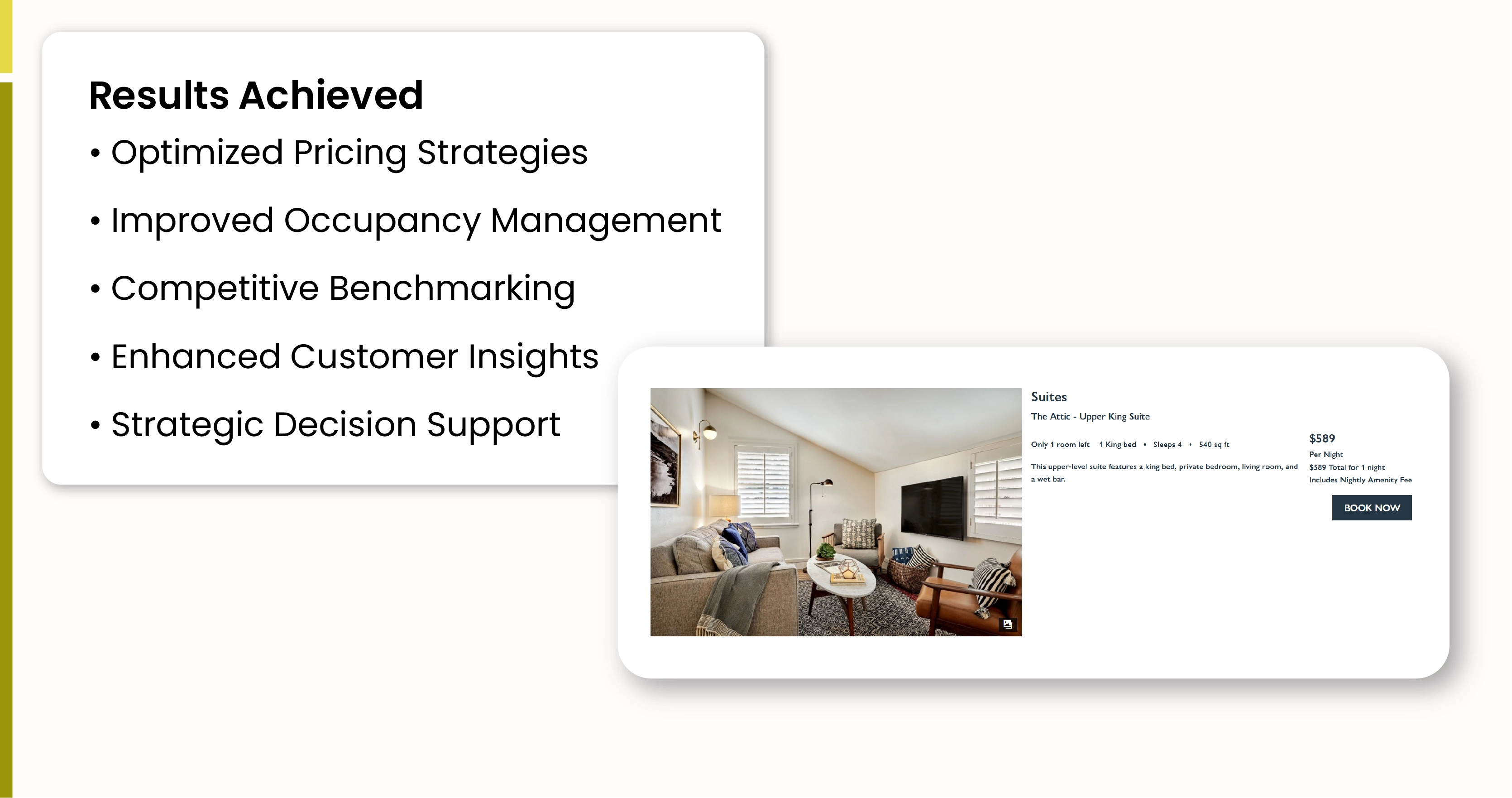 Results Achieved

• Optimized Pricing Strategies

• Improved Occupancy Management

• Competitive Benchmarking

• Enhanced Customer Insights

• Strategic Decision Support

Suites

The Attic - Upper King Suite

Only 1 room left 1 King bed • Sleeps 4 • 540 sq ft

This upper-level suite features a king bed, private bedroom, living room, and a wet bar.

$589

Per Night

$589 Total for 1 night

Includes Nightly Amenity Fee

BOOK NOW